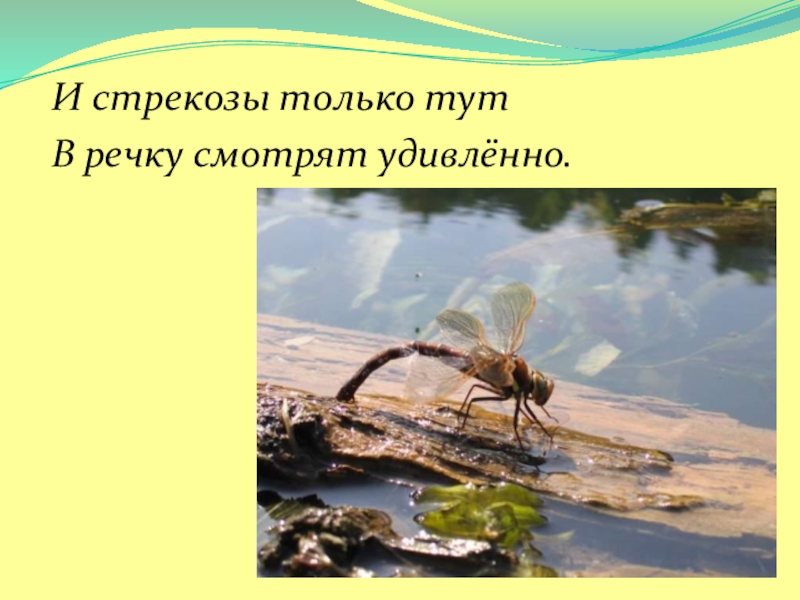 И стрекозы только тут
В речку смотрят удивлённо.